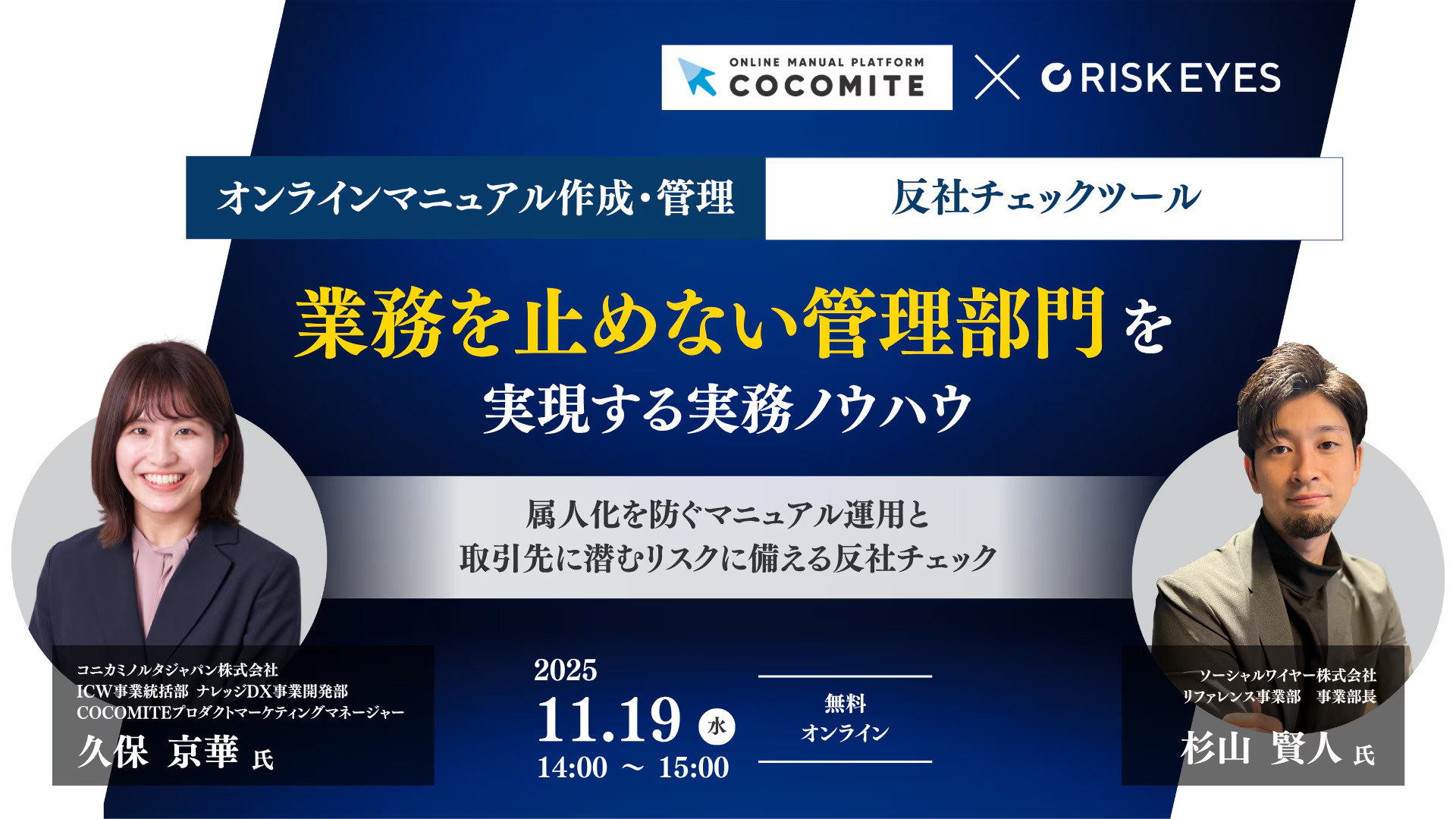 ONLINE MANUAL PLATFORM
COCOMITE
×
RISK EYES

オンラインマニュアル作成・管理
反社チェックツール

業務を止めない管理部門を
実現する実務ノウハウ

属人化を防ぐマニュアル運用と
取引先に潜むリスクに備える反社チェック

コニカミノルタジャパン株式会社
ICW事業統括部 ナレッジDX事業開発部
COCOMITEプロダクトマーケティングマネージャー
久保 京華 氏

2025
11.19 水
14:00 ～ 15:00

無料
オンライン

ソーシャルワイヤー株式会社
リファレンス事業部 事業部長
杉山 賢人 氏